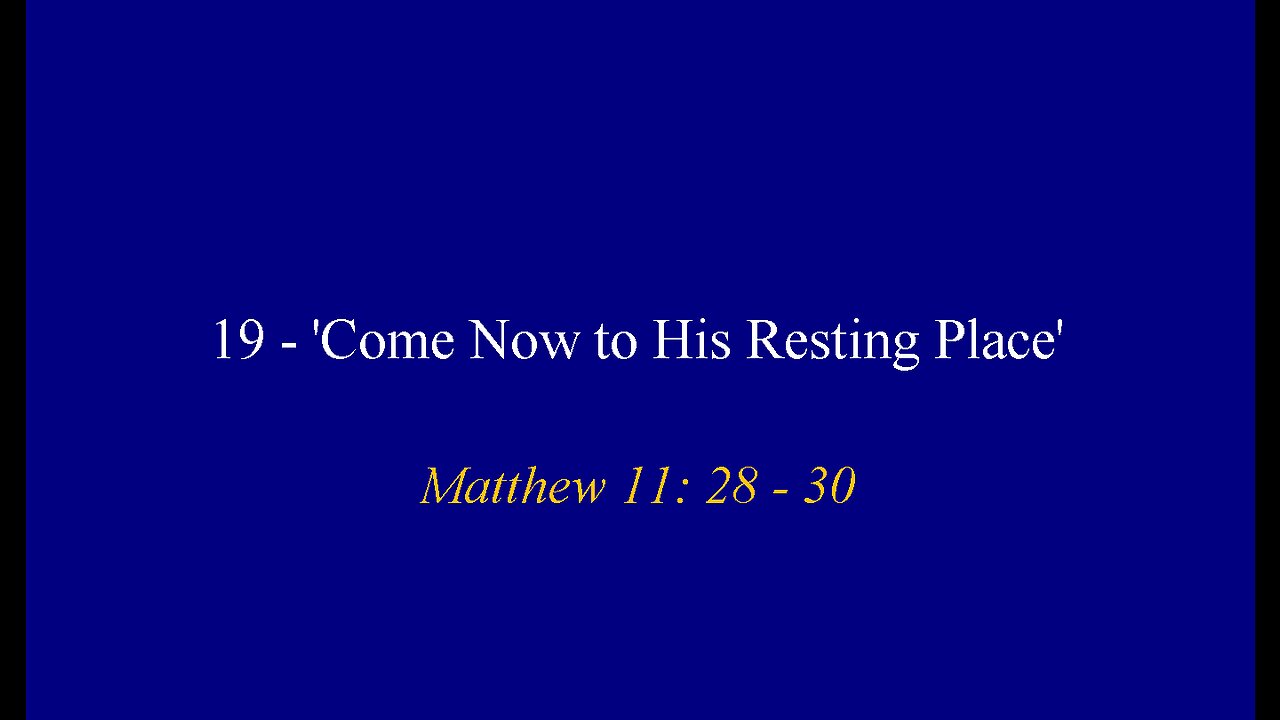 19 - 'Come Now to His Resting Place'

Matthew 11: 28 - 30